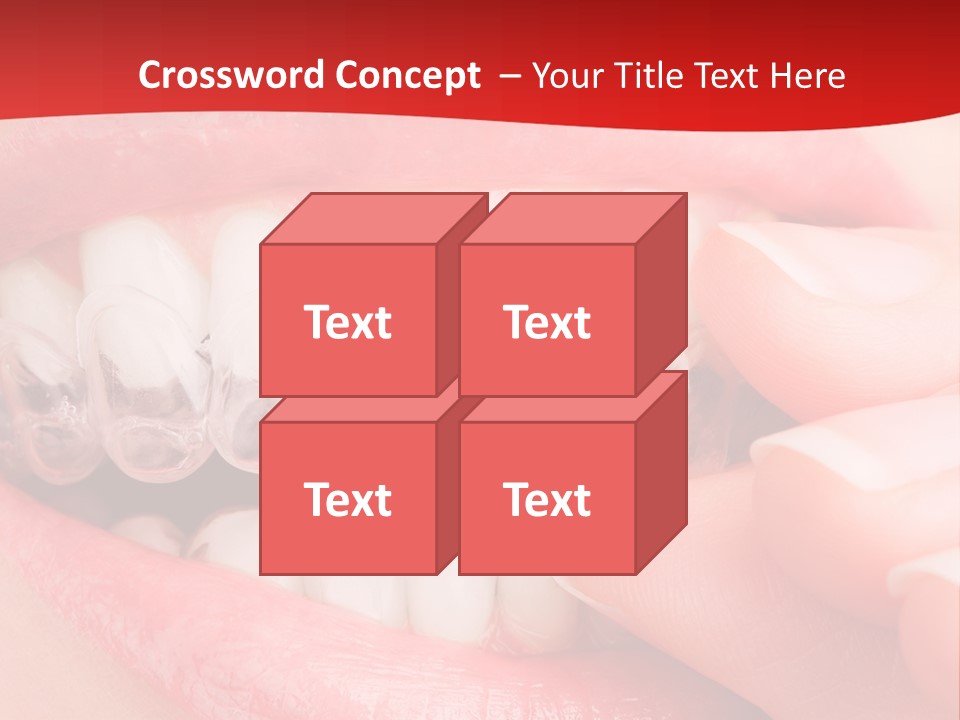 Crossword Concept – Your Title Text Here

Text

Text

Text

Text